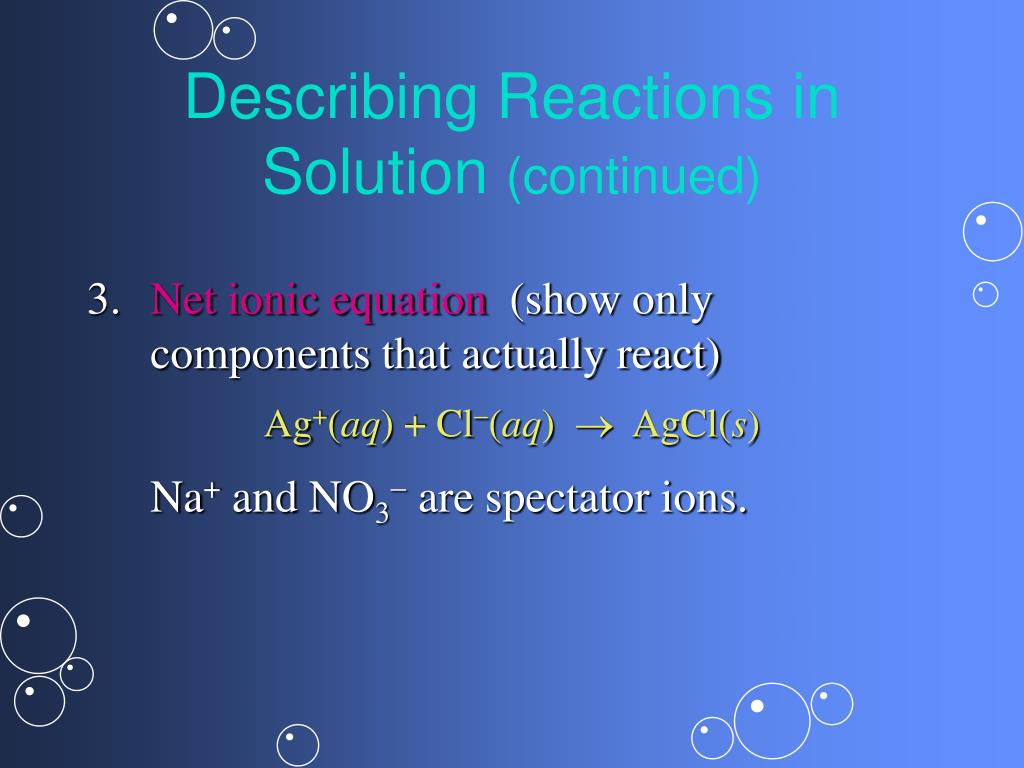 Describing Reactions in Solution (continued)

3. Net ionic equation (show only components that actually react)

$Ag^+(aq) + Cl^-(aq) \rightarrow AgCl(s)$

$Na^+$ and $NO_3^-$ are spectator ions.